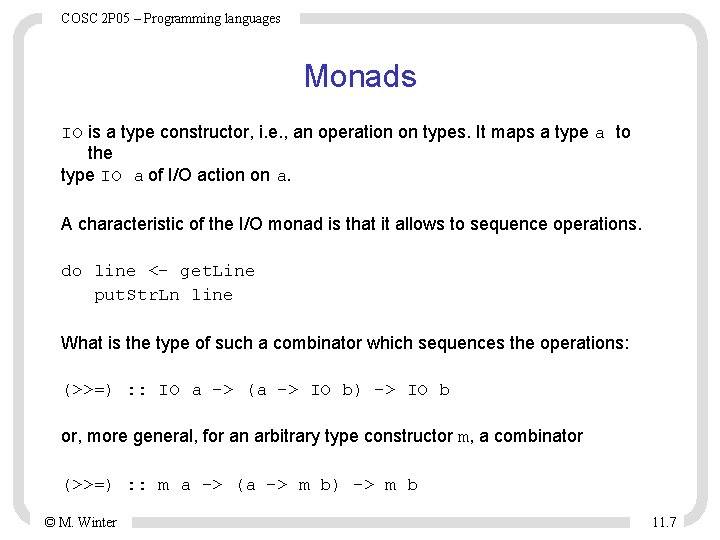 COSC 2P05 – Programming languages

Monads

IO is a type constructor, i.e., an operation on types. It maps a type a to the
type IO a of I/O action on a.

A characteristic of the I/O monad is that it allows to sequence operations.

do line <- getLine
   putStrLn line

What is the type of such a combinator which sequences the operations:

(>>=) :: IO a -> (a -> IO b) -> IO b

or, more general, for an arbitrary type constructor m, a combinator

(>>=) :: m a -> (a -> m b) -> m b

© M. Winter

11.7